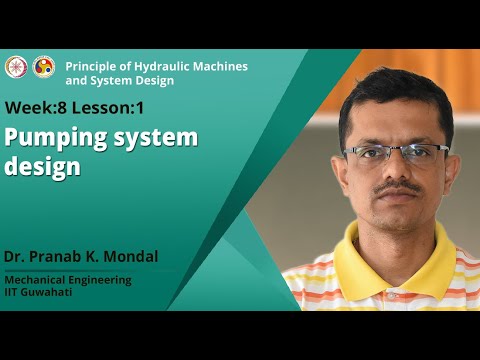 Principle of Hydraulic Machines and System Design

Week:8 Lesson:1

Pumping system design

Dr. Pranab K. Mondal

Mechanical Engineering
IIT Guwahati